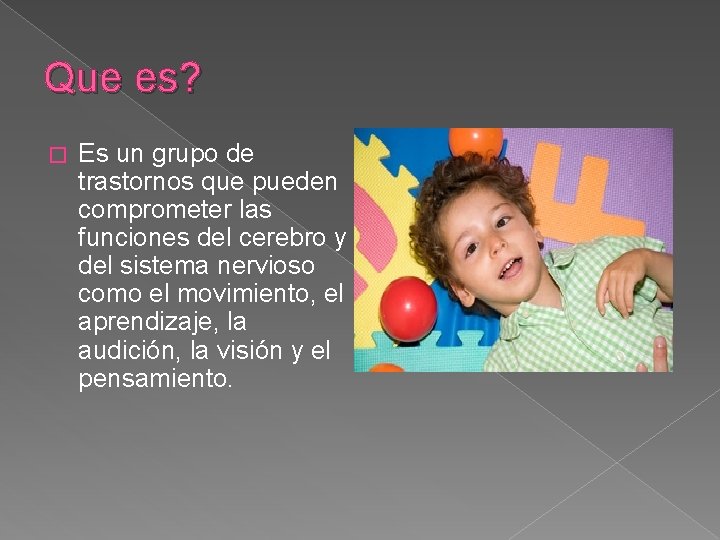 Que es?

□ Es un grupo de trastornos que pueden comprometer las funciones del cerebro y del sistema nervioso como el movimiento, el aprendizaje, la audición, la visión y el pensamiento.